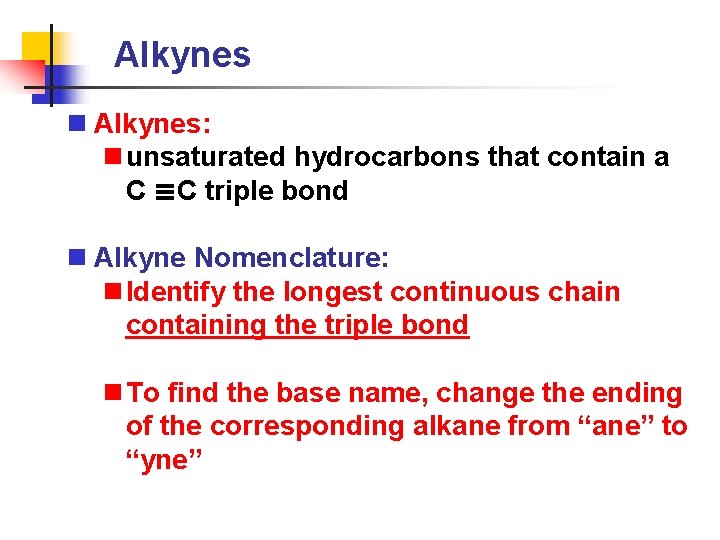 Alkynes

Alkynes:

unsaturated hydrocarbons that contain a $C \equiv C$ triple bond

Alkyne Nomenclature:

Identify the longest continuous chain containing the triple bond

To find the base name, change the ending of the corresponding alkane from “ane” to “yne”